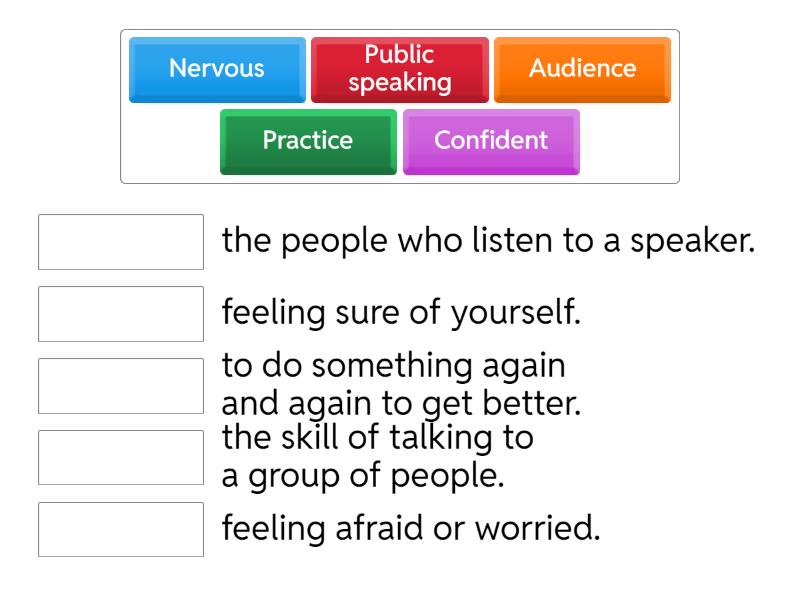 Nervous
Public speaking
Audience
Practice
Confident

the people who listen to a speaker.

feeling sure of yourself.

to do something again and again to get better.

the skill of talking to a group of people.

feeling afraid or worried.